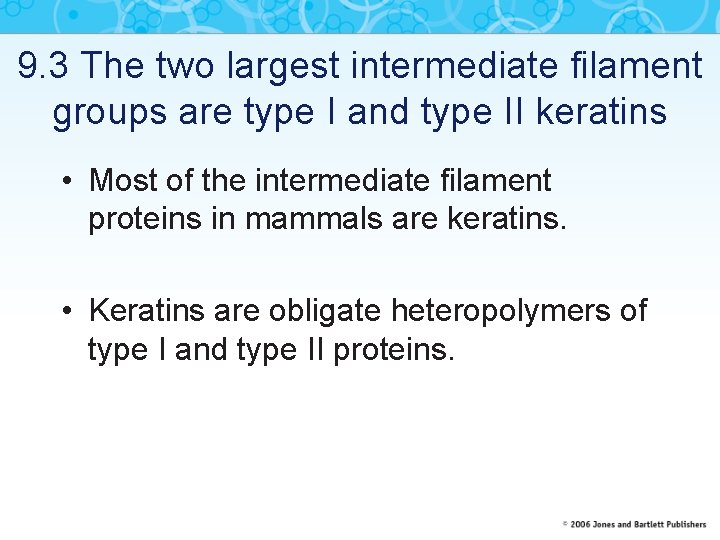 9.3 The two largest intermediate filament groups are type I and type II keratins

• Most of the intermediate filament proteins in mammals are keratins.

• Keratins are obligate heteropolymers of type I and type II proteins.

© 2006 Jones and Bartlett Publishers